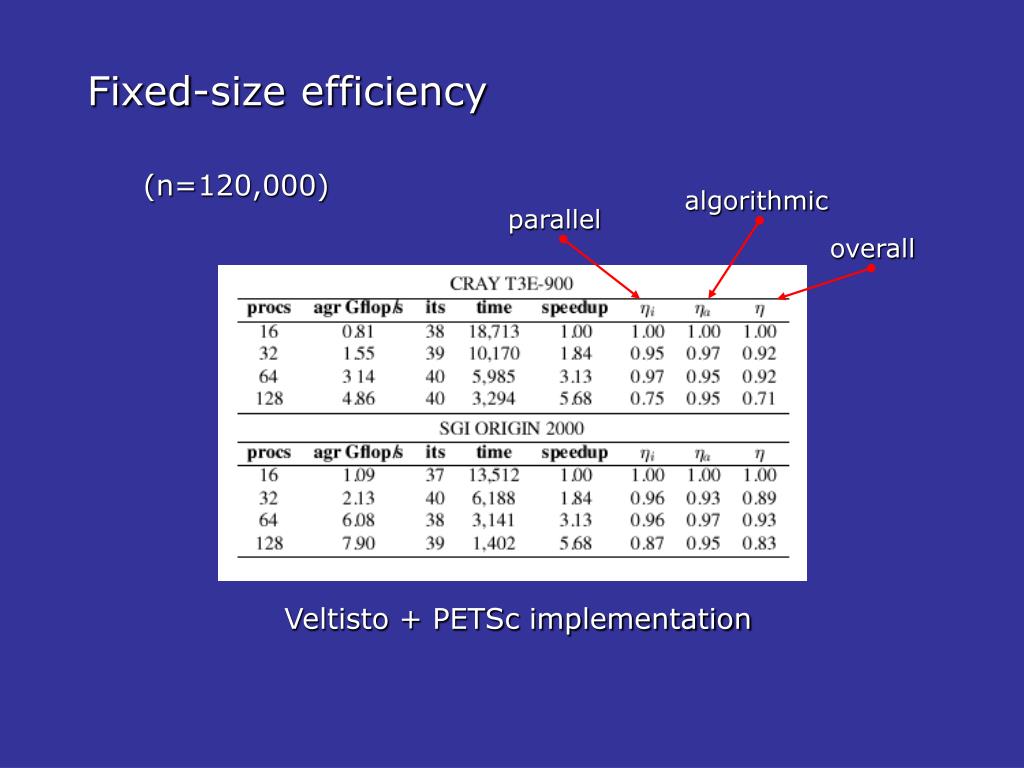 Fixed-size efficiency

(n=120,000)

parallel

algorithmic

overall

CRAY T3E-900

| procs | agr Gflop/s | its | time | speedup | $\eta_i$ | $\eta_a$ | $\eta$ |
|---|---|---|---|---|---|---|---|
| 16 | 0.81 | 38 | 18,713 | 1.00 | 1.00 | 1.00 | 1.00 |
| 32 | 1.55 | 39 | 10,170 | 1.84 | 0.95 | 0.97 | 0.92 |
| 64 | 3.14 | 40 | 5,985 | 3.13 | 0.97 | 0.95 | 0.92 |
| 128 | 4.86 | 40 | 3,294 | 5.68 | 0.75 | 0.95 | 0.71 |

SGI ORIGIN 2000

| procs | agr Gflop/s | its | time | speedup | $\eta_i$ | $\eta_a$ | $\eta$ |
|---|---|---|---|---|---|---|---|
| 16 | 1.09 | 37 | 13,512 | 1.00 | 1.00 | 1.00 | 1.00 |
| 32 | 2.13 | 40 | 6,188 | 1.84 | 0.96 | 0.93 | 0.89 |
| 64 | 6.08 | 38 | 3,141 | 3.13 | 0.96 | 0.97 | 0.93 |
| 128 | 7.90 | 39 | 1,402 | 5.68 | 0.87 | 0.95 | 0.83 |

Veltisto + PETSc implementation